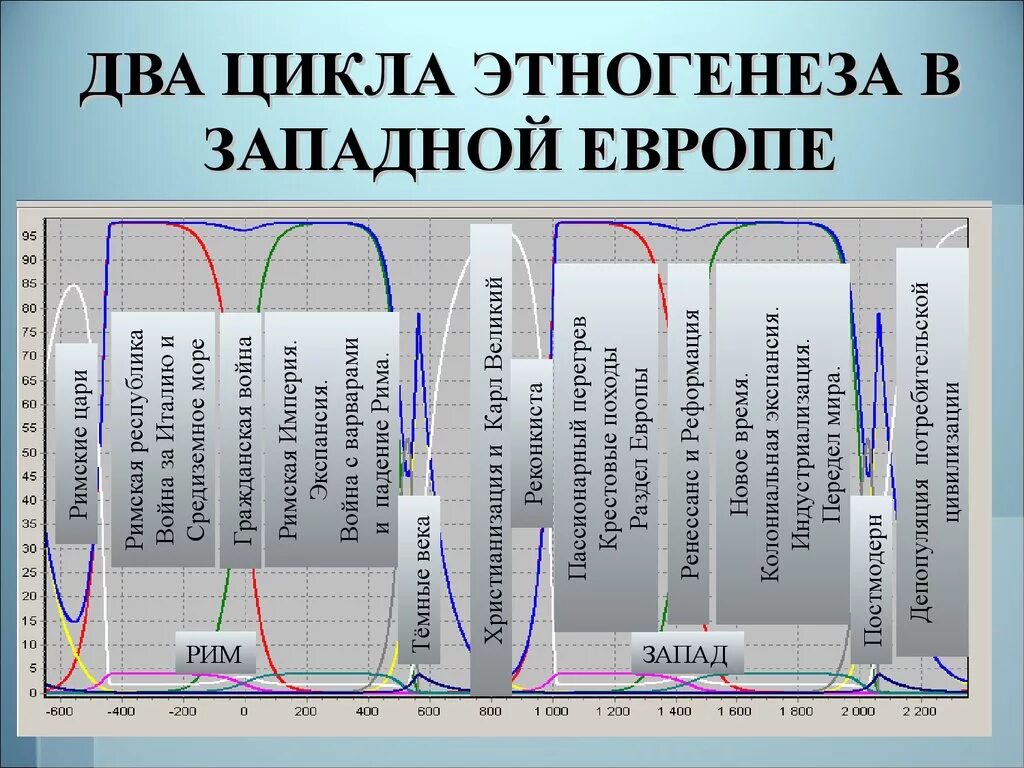 ДВА ЦИКЛА ЭТНОГЕНЕЗА В ЗАПАДНОЙ ЕВРОПЕ

95
90
85
80
75
70
65
60
55
50
45
40
35
30
25
20
15
10
5
0

Римские цари

Римская республика
Война за Италию и Средиземное море

Гражданская война

Римская Империя.
Экспансия.
Война с варварами
и падение Рима.

Тёмные века

Христианизация и Карл Великий

Реконкиста

Пассионарный перегрев
Крестовые походы
Раздел Европы

Ренессанс и Реформация

Новое время.
Колониальная экспансия.
Индустриализация.
Передел мира.

Постмодерн

Депопуляция потребительской цивилизации

РИМ

ЗАПАД

-600 -400 -200 0 200 400 600 800 1 000 1 200 1 400 1 600 1 800 2 000 2 200